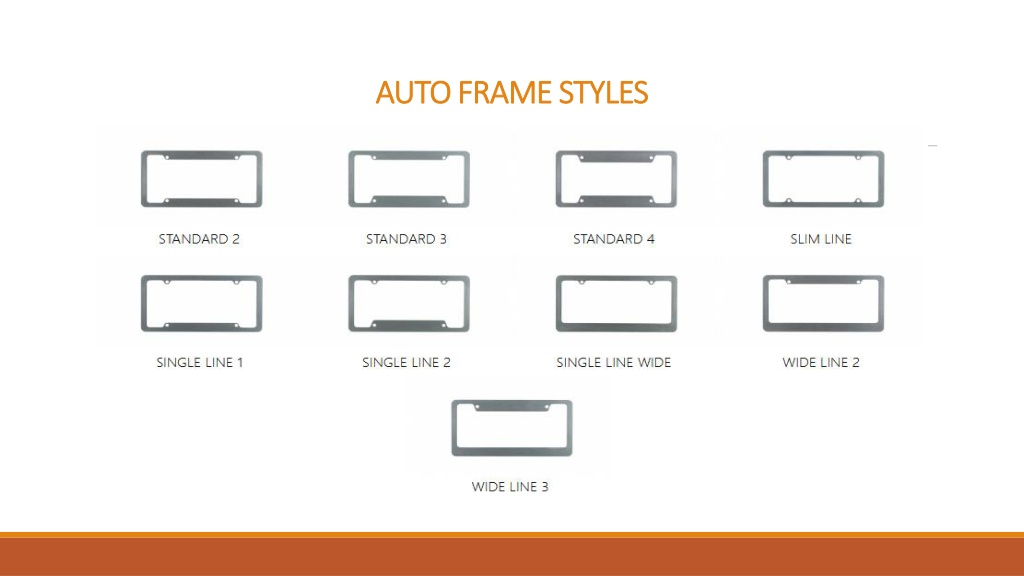 AUTO FRAME STYLES

STANDARD 2

STANDARD 3

STANDARD 4

SLIM LINE

SINGLE LINE 1

SINGLE LINE 2

SINGLE LINE WIDE

WIDE LINE 2

WIDE LINE 3